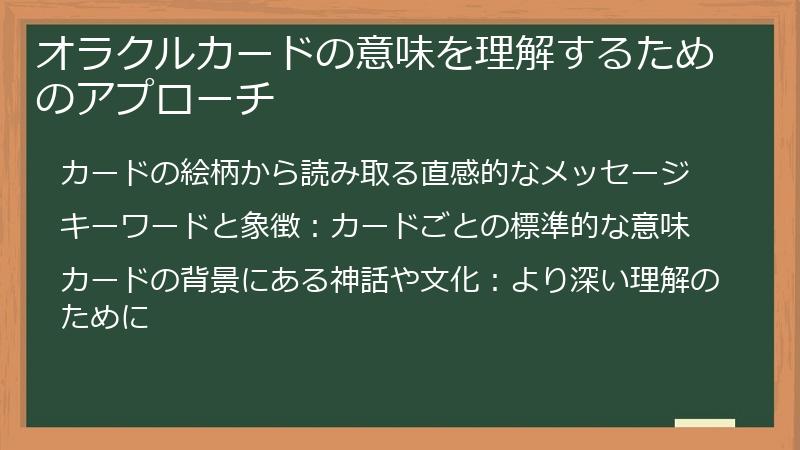 オラクルカードの意味を理解するためのアプローチ

カードの絵柄から読み取る直感的なメッセージ

キーワードと象徴：カードごとの標準的な意味

カードの背景にある神話や文化：より深い理解のために